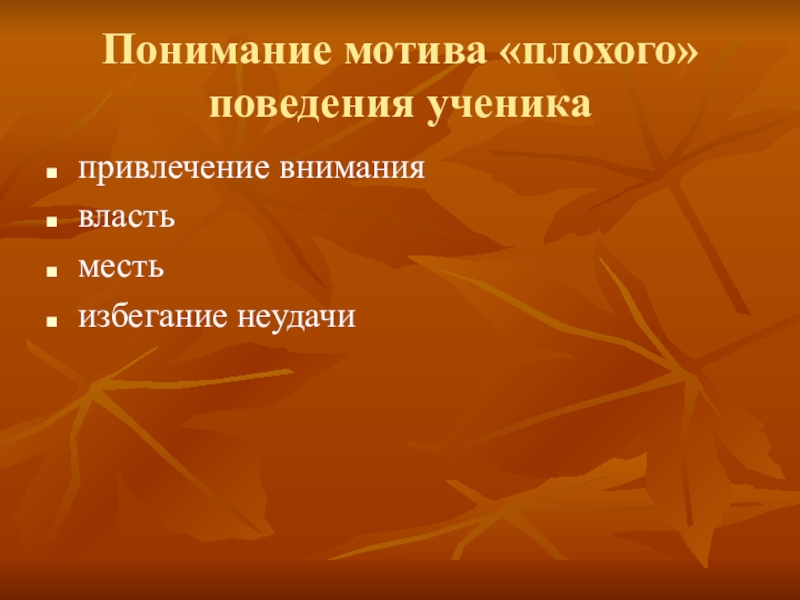 Понимание мотива «плохого» поведения ученика

- привлечение внимания
- власть
- месть
- избегание неудачи